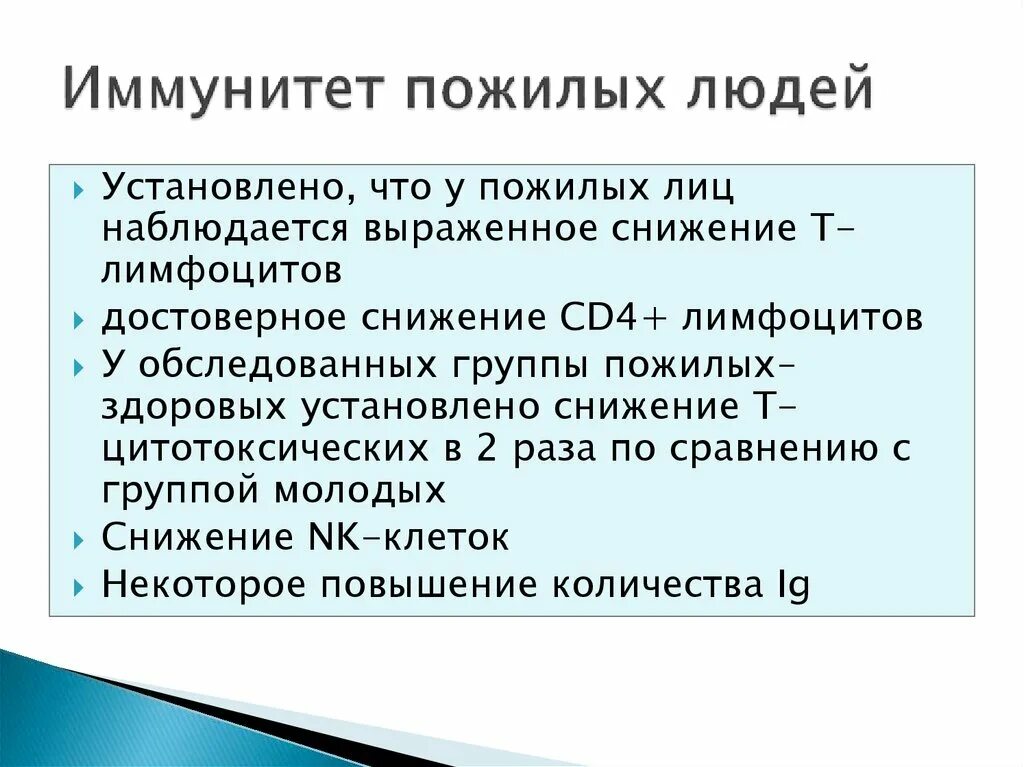 Иммунитет пожилых людей

Установлено, что у пожилых лиц наблюдается выраженное снижение Т-лимфоцитов

достоверное снижение CD4+ лимфоцитов

У обследованных группы пожилых-здоровых установлено снижение Т-цитотоксических в 2 раза по сравнению с группой молодых

Снижение NK-клеток

Некоторое повышение количества Ig